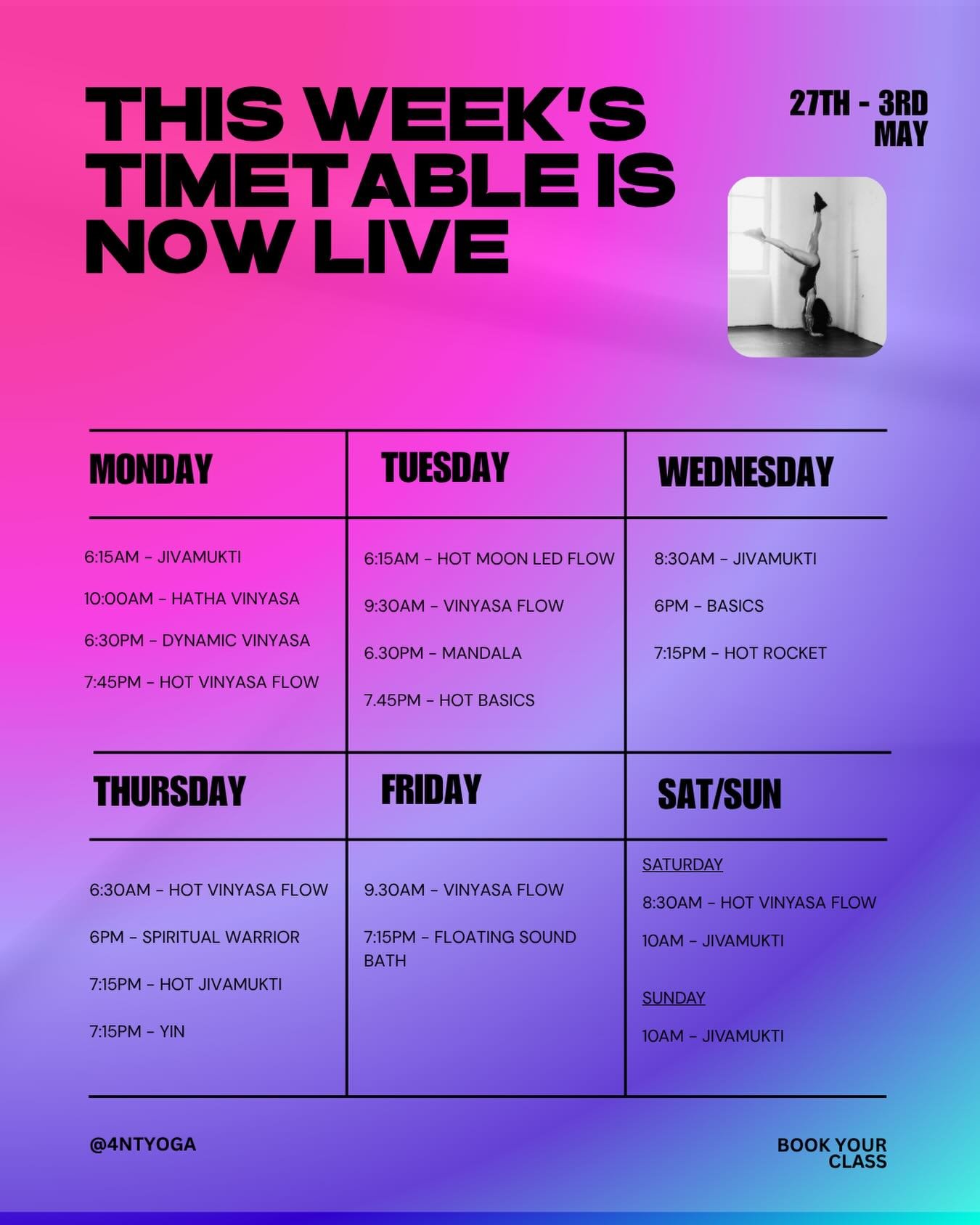 THIS WEEK'S TIMETABLE IS NOW LIVE

27TH - 3RD MAY

| MONDAY | TUESDAY | WEDNESDAY |
|---|---|---|
| 6:15AM – JIVAMUKTI<br>10:00AM – HATHA VINYASA<br>6:30PM – DYNAMIC VINYASA<br>7:45PM – HOT VINYASA FLOW | 6:15AM – HOT MOON LED FLOW<br>9:30AM – VINYASA FLOW<br>6.30PM – MANDALA<br>7.45PM – HOT BASICS | 8:30AM – JIVAMUKTI<br>6PM – BASICS<br>7:15PM – HOT ROCKET |
| THURSDAY | FRIDAY | SAT/SUN |
| 6:30AM – HOT VINYASA FLOW<br>6PM – SPIRITUAL WARRIOR<br>7:15PM – HOT JIVAMUKTI<br>7:15PM – YIN | 9.30AM – VINYASA FLOW<br>7:15PM – FLOATING SOUND BATH | SATURDAY<br>8:30AM – HOT VINYASA FLOW<br>10AM – JIVAMUKTI<br>SUNDAY<br>10AM – JIVAMUKTI |

@4NTYOGA

BOOK YOUR CLASS